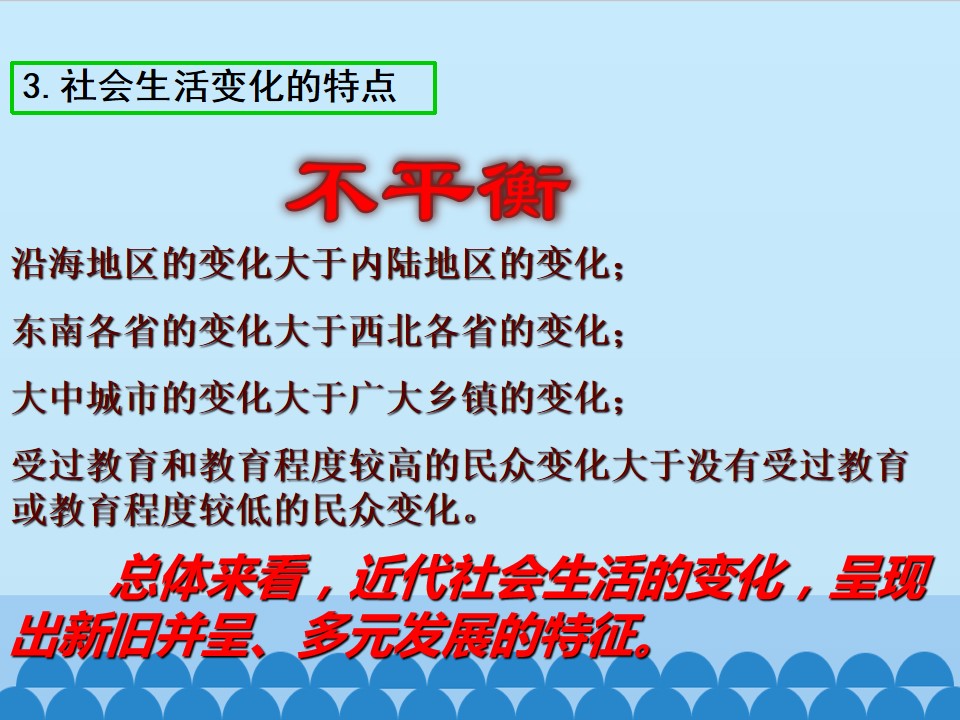 3.社会生活变化的特点

不平衡

沿海地区的变化大于内陆地区的变化；

东南各省的变化大于西北各省的变化；

大中城市的变化大于广大乡镇的变化；

受过教育和教育程度较高的民众变化大于没有受过教育或教育程度较低的民众变化。

总体来看，近代社会生活的变化，呈现出新旧并呈、多元发展的特征。